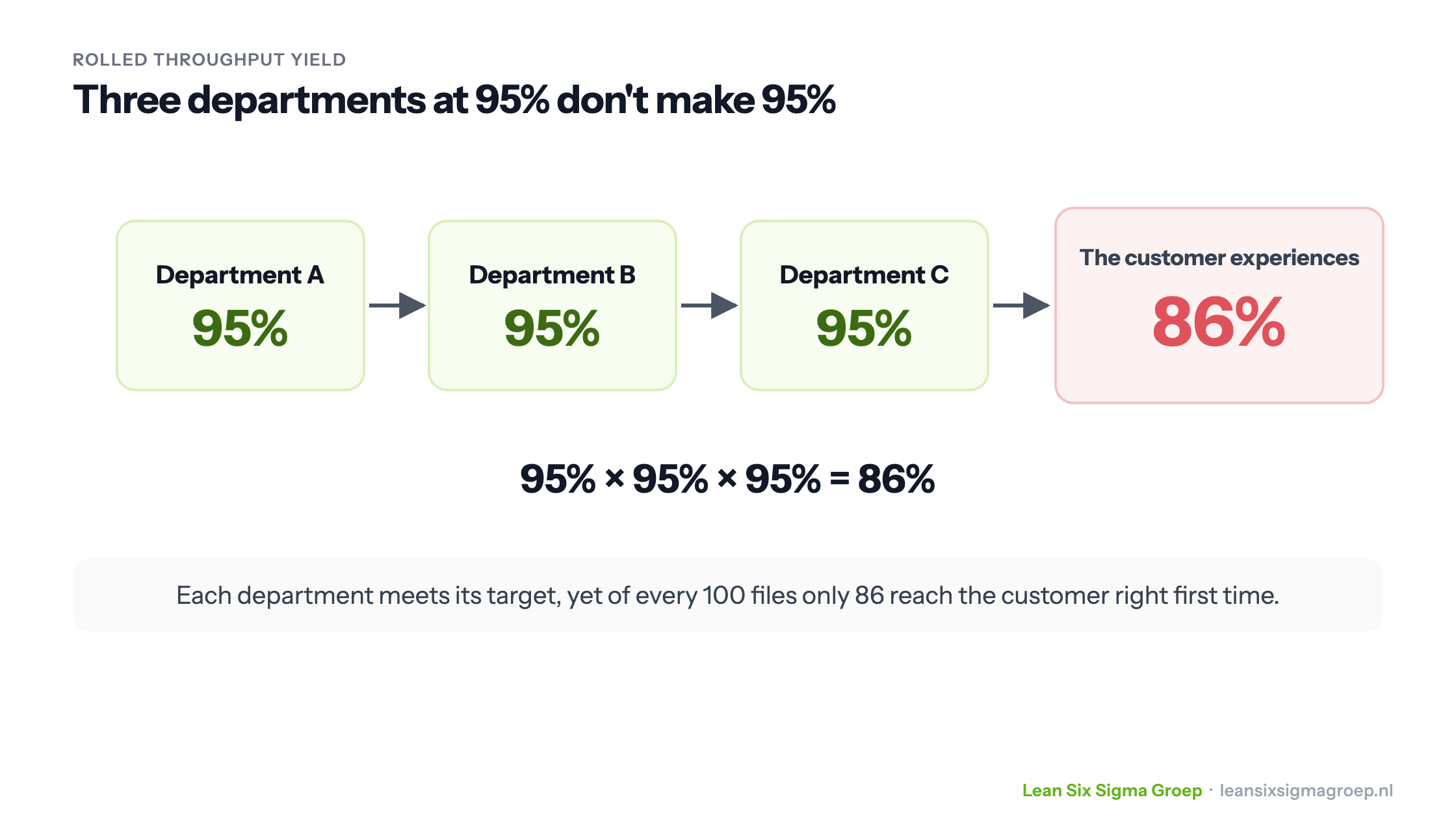 ROLLED THROUGHPUT YIELD

Three departments at 95% don't make 95%

Department A
95%

Department B
95%

Department C
95%

The customer experiences
86%

$95\% \times 95\% \times 95\% = 86\%$

Each department meets its target, yet of every 100 files only 86 reach the customer right first time.

Lean Six Sigma Groep · leansixsigmagroep.nl